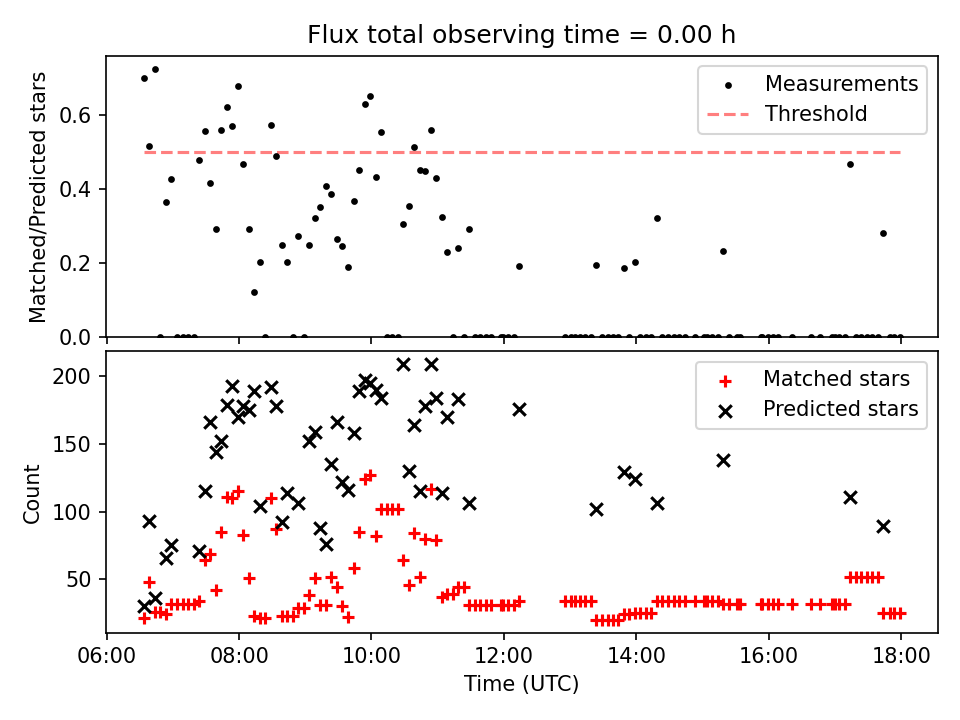 Flux total observing time = 0.00 h

Matched/Predicted stars
0.6
0.4
0.2
0.0

Measurements
Threshold

Count
200
150
100
50

Matched stars
Predicted stars

06:00
08:00
10:00
12:00
14:00
16:00
18:00
Time (UTC)